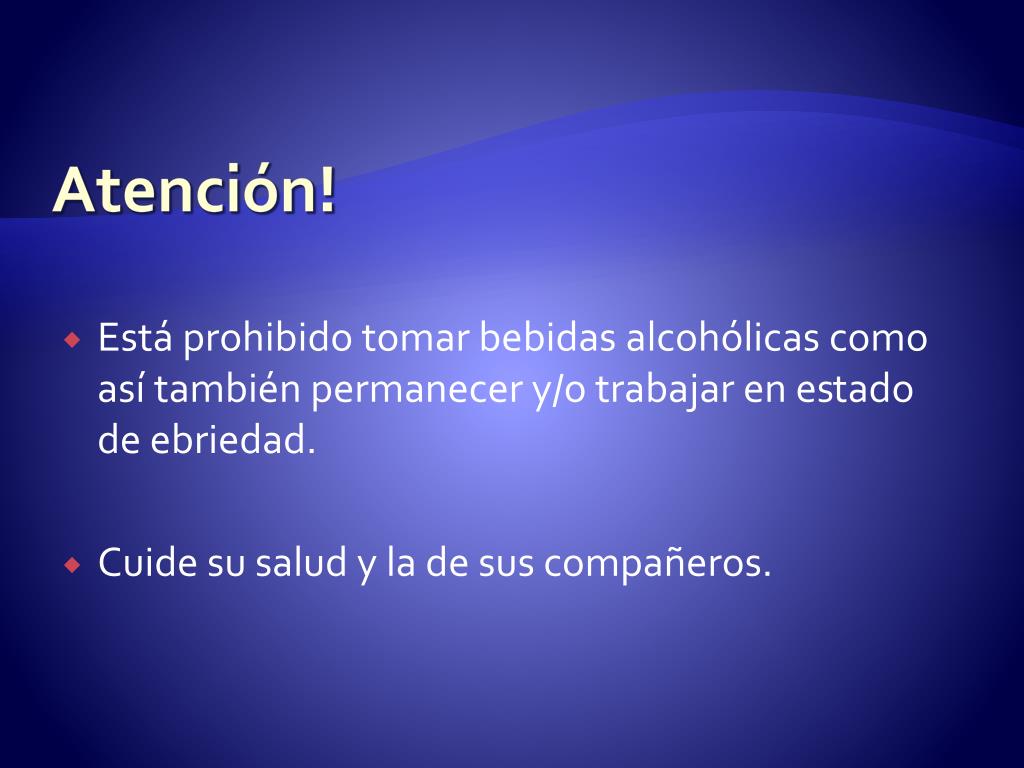 Atención!

Está prohibido tomar bebidas alcohólicas como así también permanecer y/o trabajar en estado de ebriedad.

Cuide su salud y la de sus compañeros.